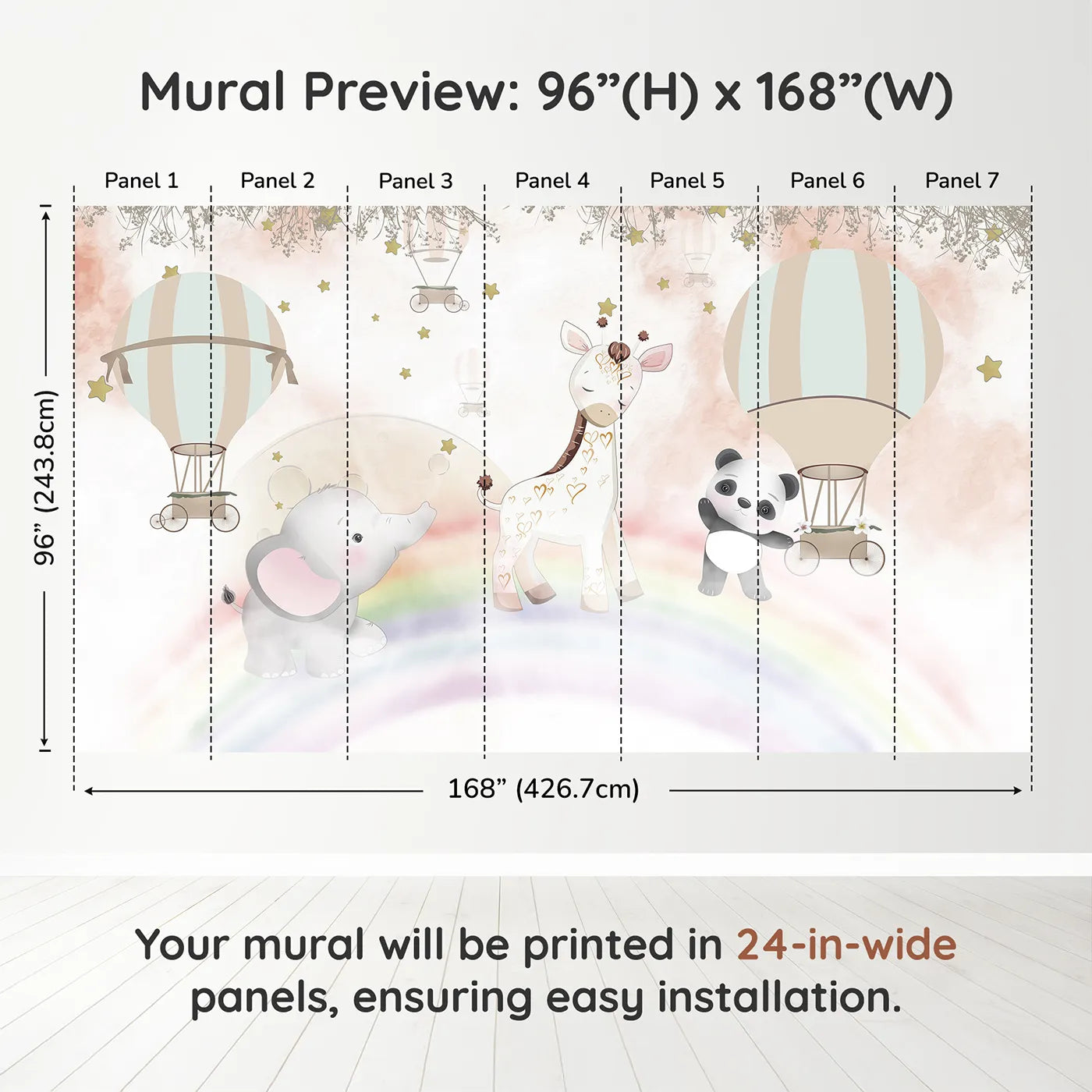 Mural Preview: 96”(H) x 168”(W)

Panel 1
Panel 2
Panel 3
Panel 4
Panel 5
Panel 6
Panel 7

96” (243.8cm)

168” (426.7cm)

Your mural will be printed in 24-in-wide panels, ensuring easy installation.